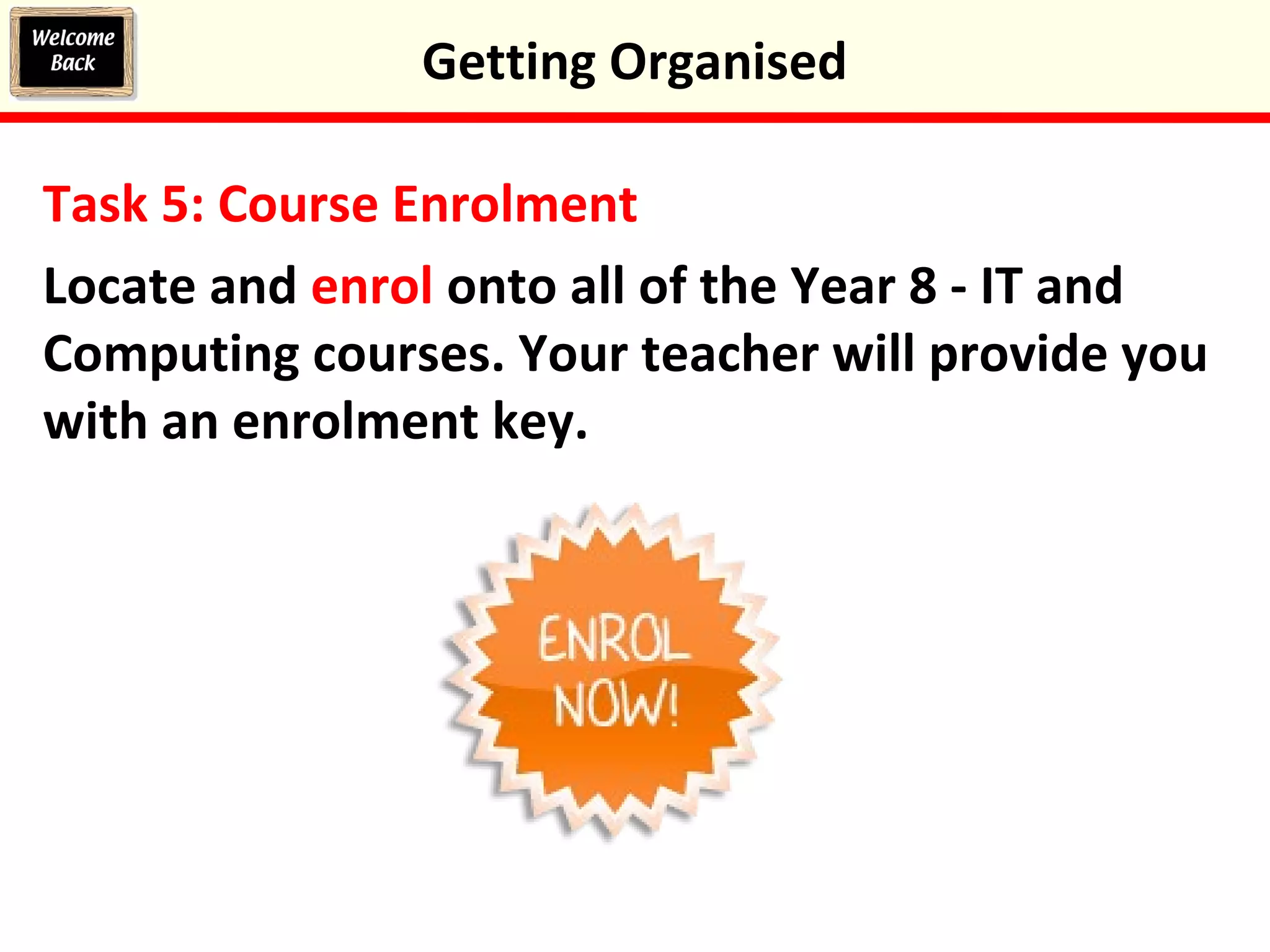 Welcome Back

Getting Organised

Task 5: Course Enrolment

Locate and enrol onto all of the Year 8 - IT and Computing courses. Your teacher will provide you with an enrolment key.

ENROL NOW!